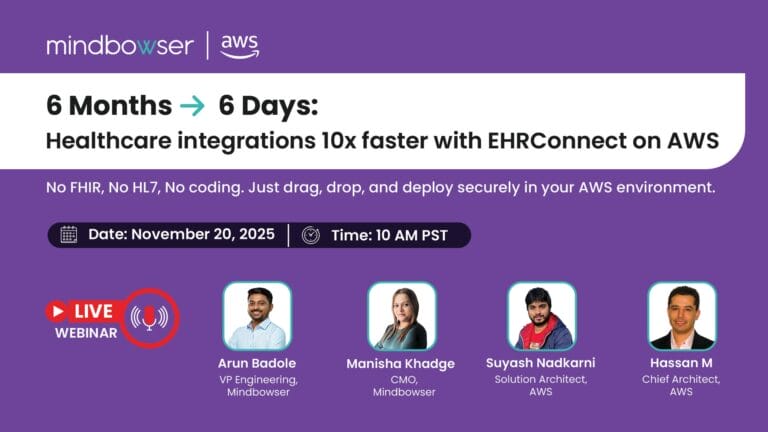 mindbowser | aws

6 Months → 6 Days:
Healthcare integrations 10x faster with EHRConnect on AWS

No FHIR, No HL7, No coding. Just drag, drop, and deploy securely in your AWS environment.

Date: November 20, 2025 | Time: 10 AM PST

LIVE
WEBINAR

Arun Badole
VP Engineering, Mindbowser

Manisha Khadge
CMO, Mindbowser

Suyash Nadkarni
Solution Architect, AWS

Hassan M
Chief Architect, AWS